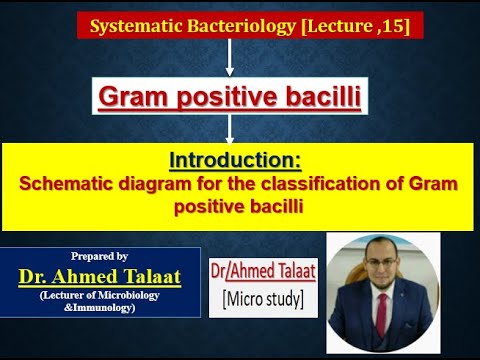 Systematic Bacteriology [Lecture ,15]

Gram positive bacilli

Introduction:
Schematic diagram for the classification of Gram positive bacilli

Prepared by
Dr. Ahmed Talaat
(Lecturer of Microbiology &Immunology)

Dr/Ahmed Talaat
[Micro study]